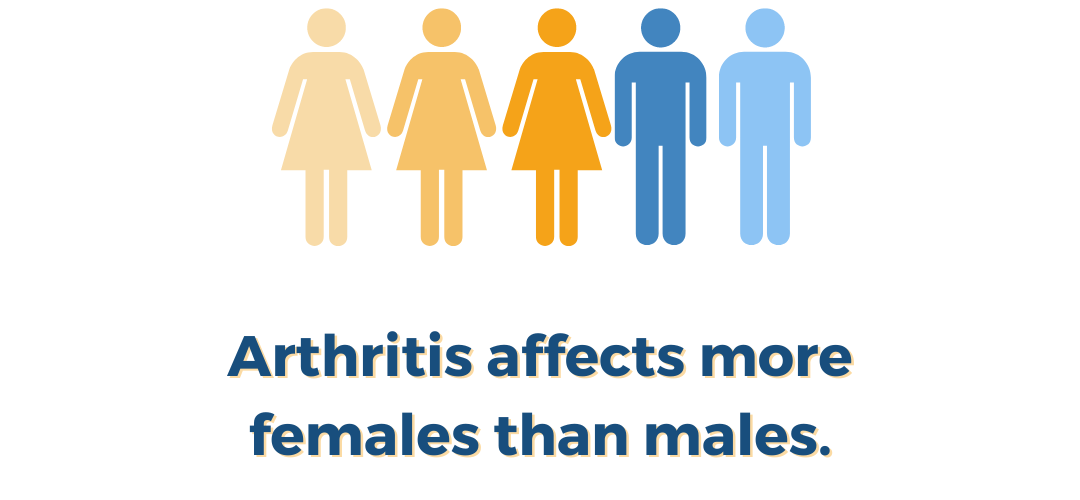 Arthritis affects more females than males.